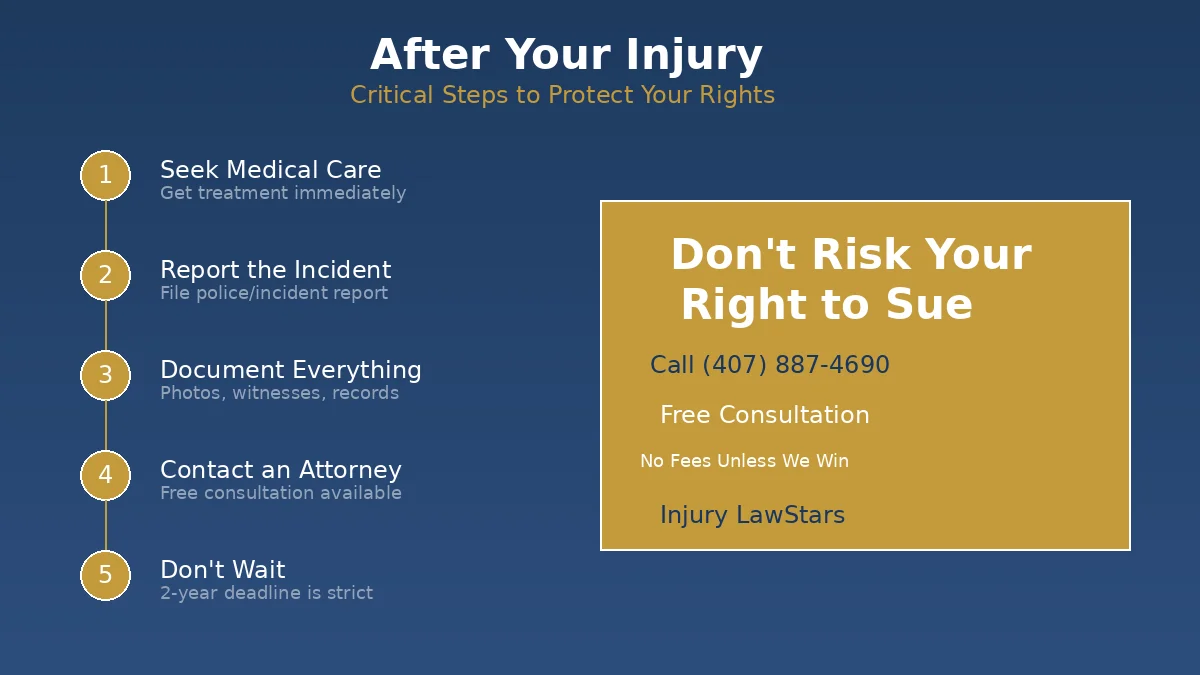 After Your Injury
Critical Steps to Protect Your Rights

1
Seek Medical Care
Get treatment immediately

2
Report the Incident
File police/incident report

3
Document Everything
Photos, witnesses, records

4
Contact an Attorney
Free consultation available

5
Don't Wait
2-year deadline is strict

Don't Risk Your Right to Sue

Call (407) 887-4690

Free Consultation

No Fees Unless We Win

Injury LawStars